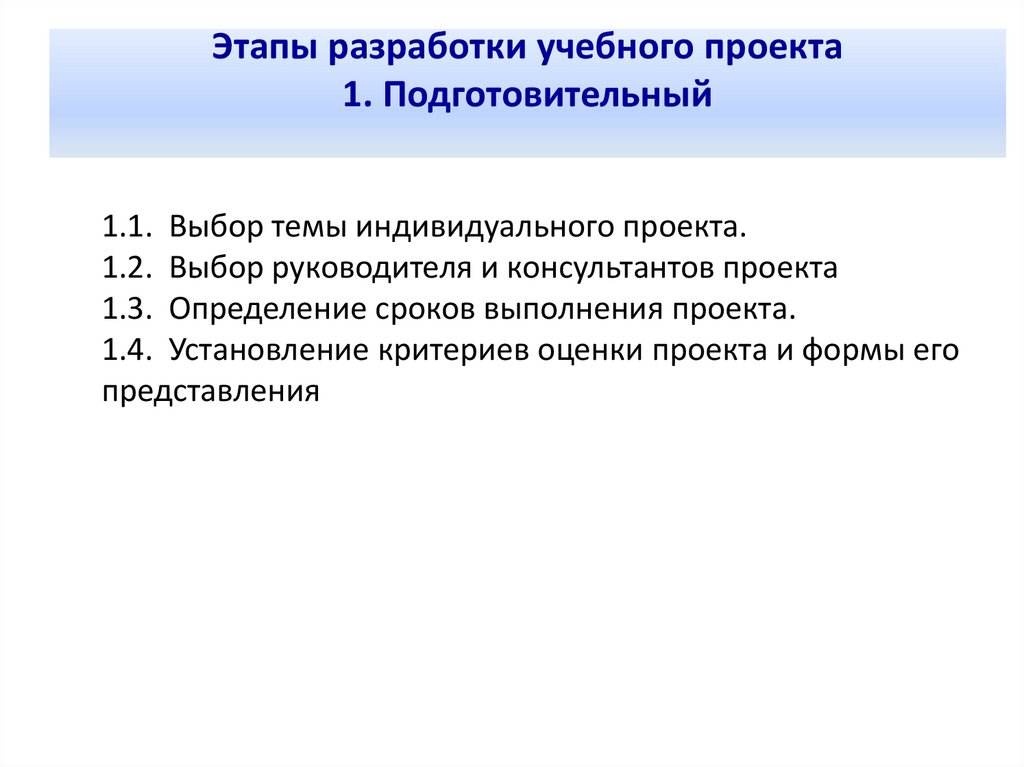 Этапы разработки учебного проекта
1. Подготовительный

1.1. Выбор темы индивидуального проекта.
1.2. Выбор руководителя и консультантов проекта
1.3. Определение сроков выполнения проекта.
1.4. Установление критериев оценки проекта и формы его представления